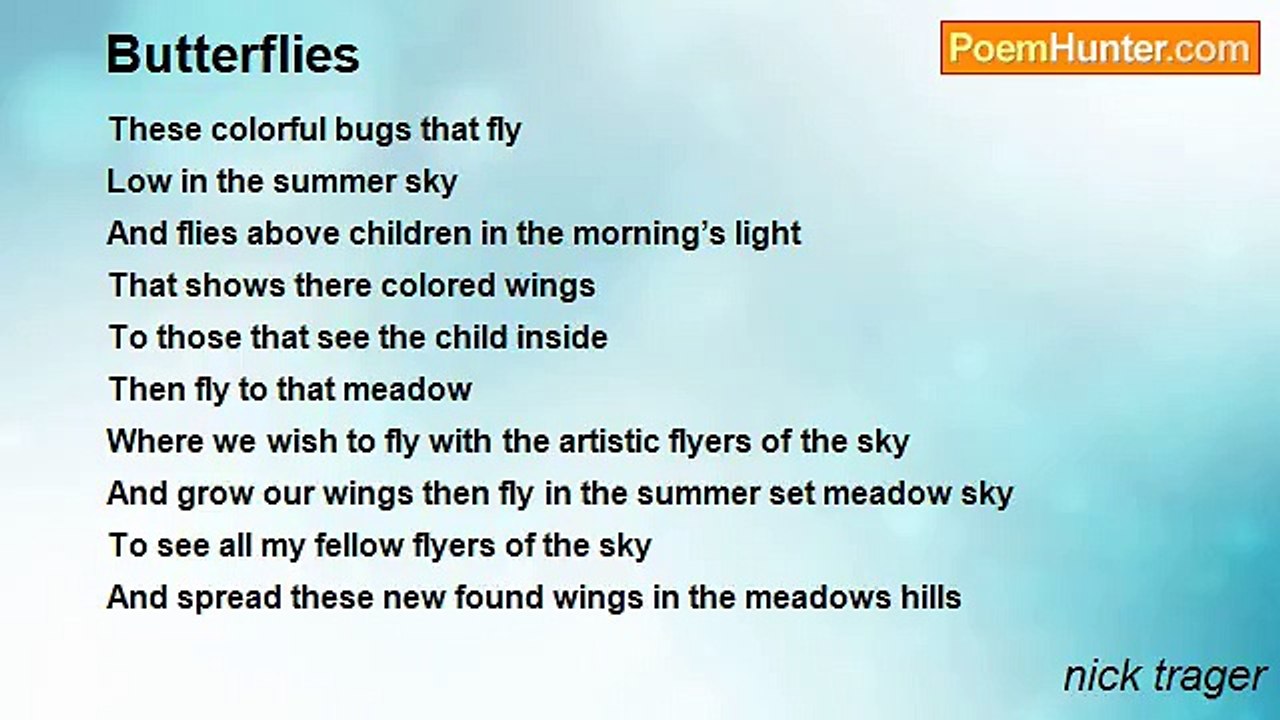 Butterflies

PoemHunter.com

These colorful bugs that fly
Low in the summer sky
And flies above children in the morning’s light
That shows there colored wings
To those that see the child inside
Then fly to that meadow
Where we wish to fly with the artistic flyers of the sky
And grow our wings then fly in the summer set meadow sky
To see all my fellow flyers of the sky
And spread these new found wings in the meadows hills

nick trager